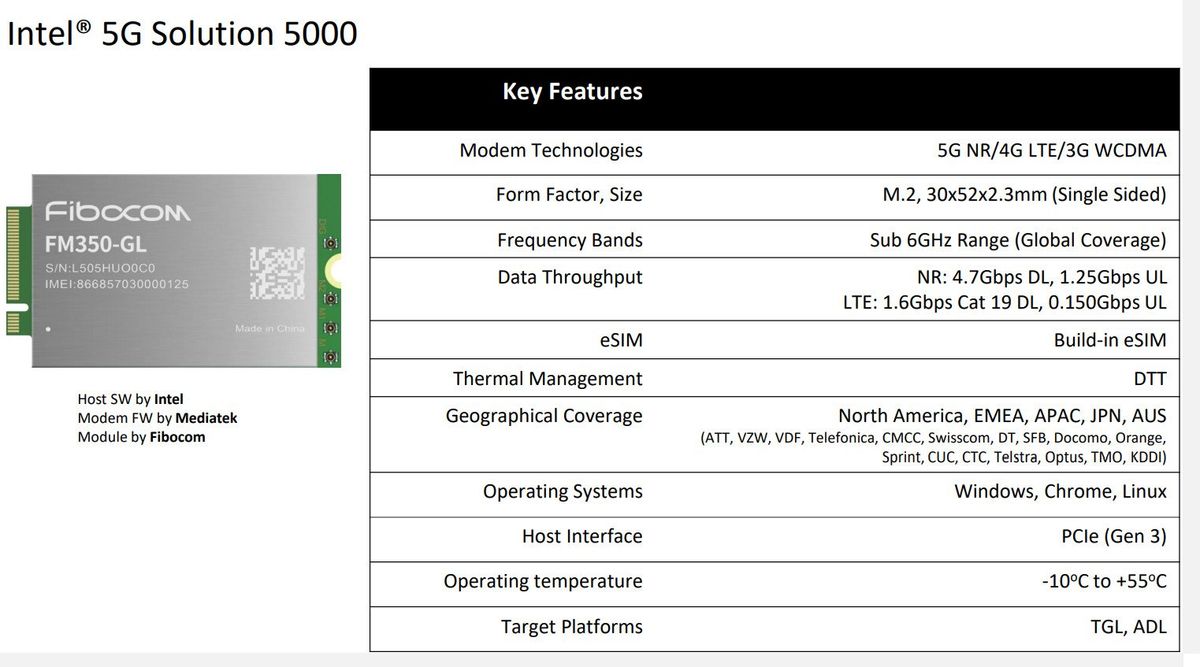 Intel® 5G Solution 5000

Fibocom
FM350-GL
S/N:L505HUO0C0
IMEI:866857030000125
Made in China

Host SW by **Intel**
Modem FW by **Mediatek**
Module by **Fibocom**

| Key Features | |
|---|---|
| Modem Technologies | 5G NR/4G LTE/3G WCDMA |
| Form Factor, Size | M.2, 30x52x2.3mm (Single Sided) |
| Frequency Bands | Sub 6GHz Range (Global Coverage) |
| Data Throughput | NR: 4.7Gbps DL, 1.25Gbps UL LTE: 1.6Gbps Cat 19 DL, 0.150Gbps UL |
| eSIM | Build-in eSIM |
| Thermal Management | DTT |
| Geographical Coverage | North America, EMEA, APAC, JPN, AUS (ATT, VZW, VDF, Telefonica, CMCC, Swisscom, DT, SFB, Docomo, Orange, Sprint, CUC, CTC, Telstra, Optus, TMO, KDDI) |
| Operating Systems | Windows, Chrome, Linux |
| Host Interface | PCIe (Gen 3) |
| Operating temperature | -10ºC to +55ºC |
| Target Platforms | TGL, ADL |